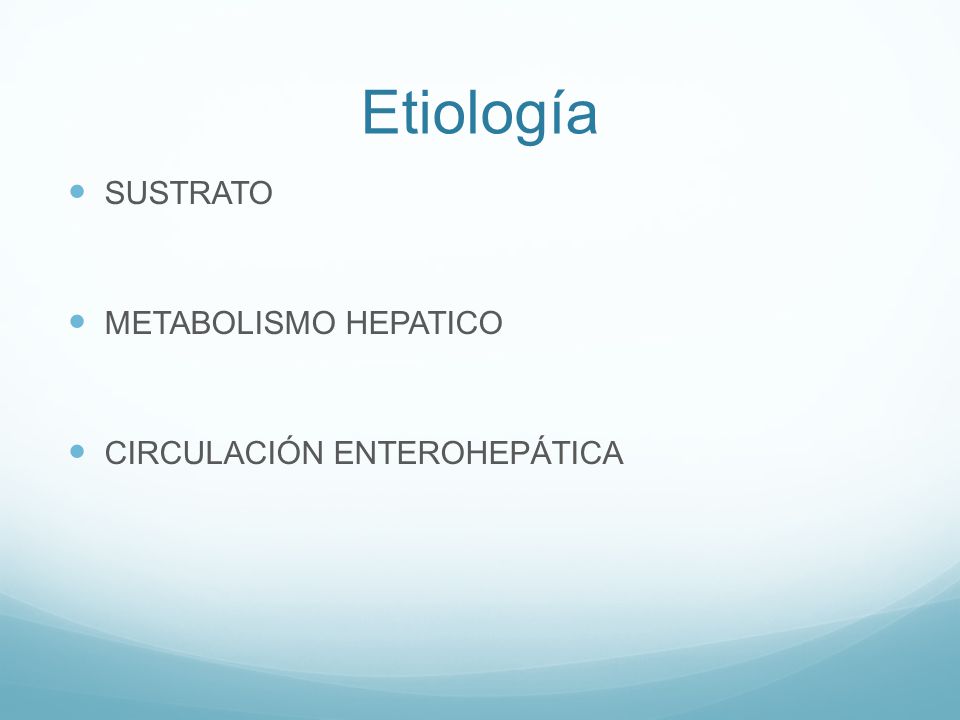 Etiología

- SUSTRATO

- METABOLISMO HEPATICO

- CIRCULACIÓN ENTEROHEPÁTICA